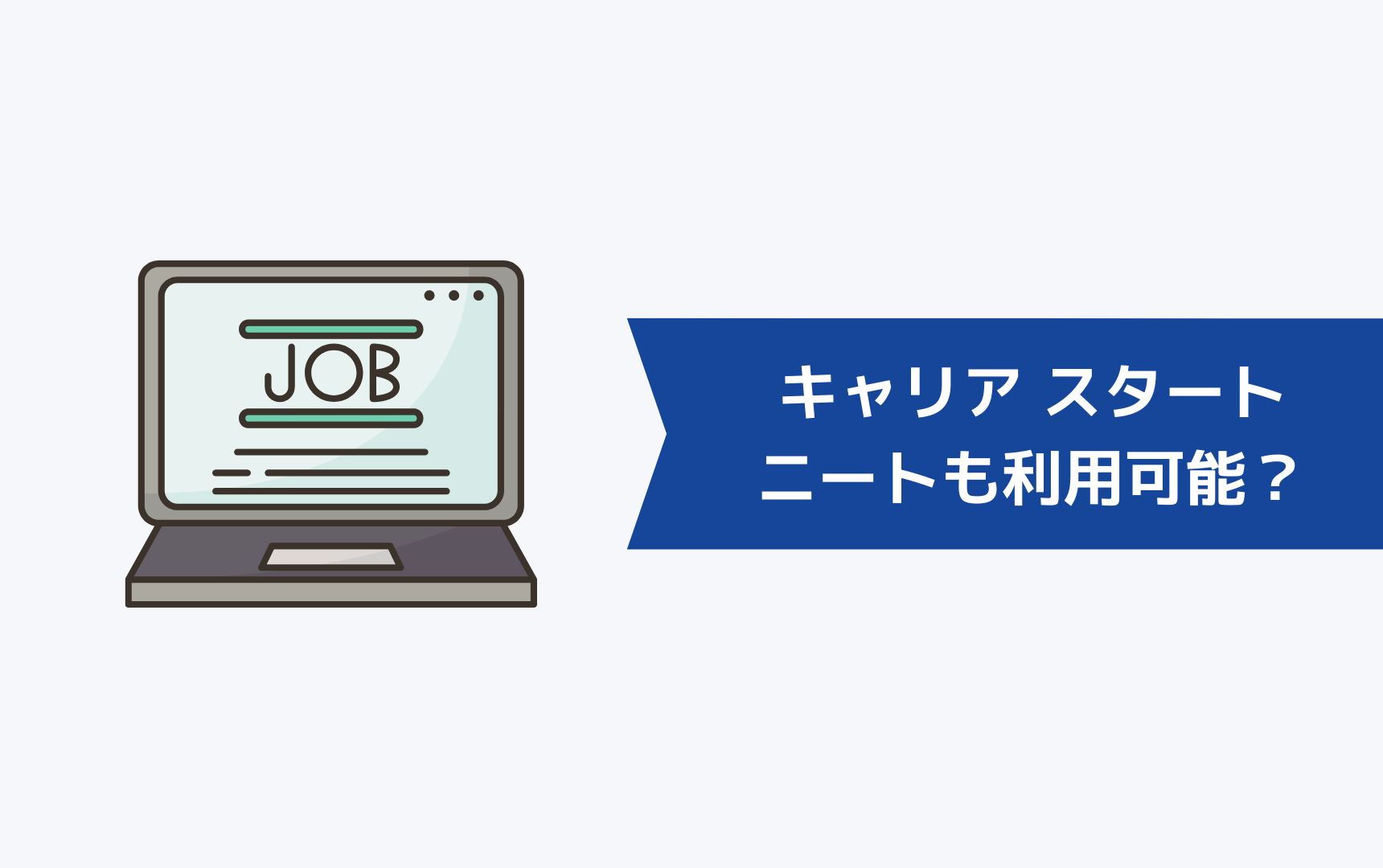 JOB

キャリア スタート
ニートも利用可能？